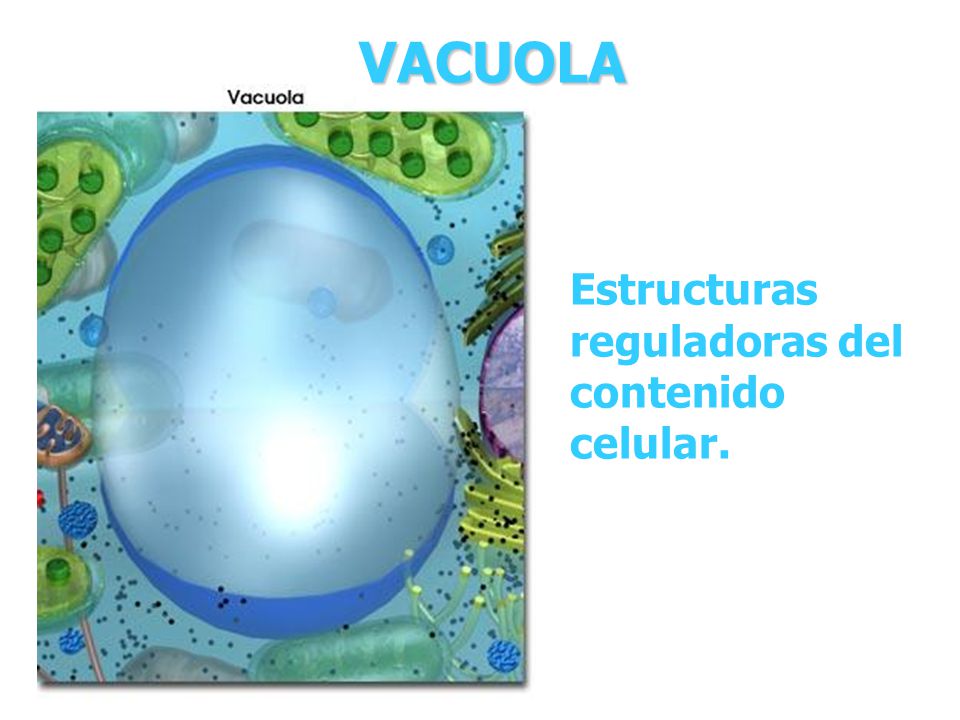 VACUOLA

Vacuola

Estructuras reguladoras del contenido celular.